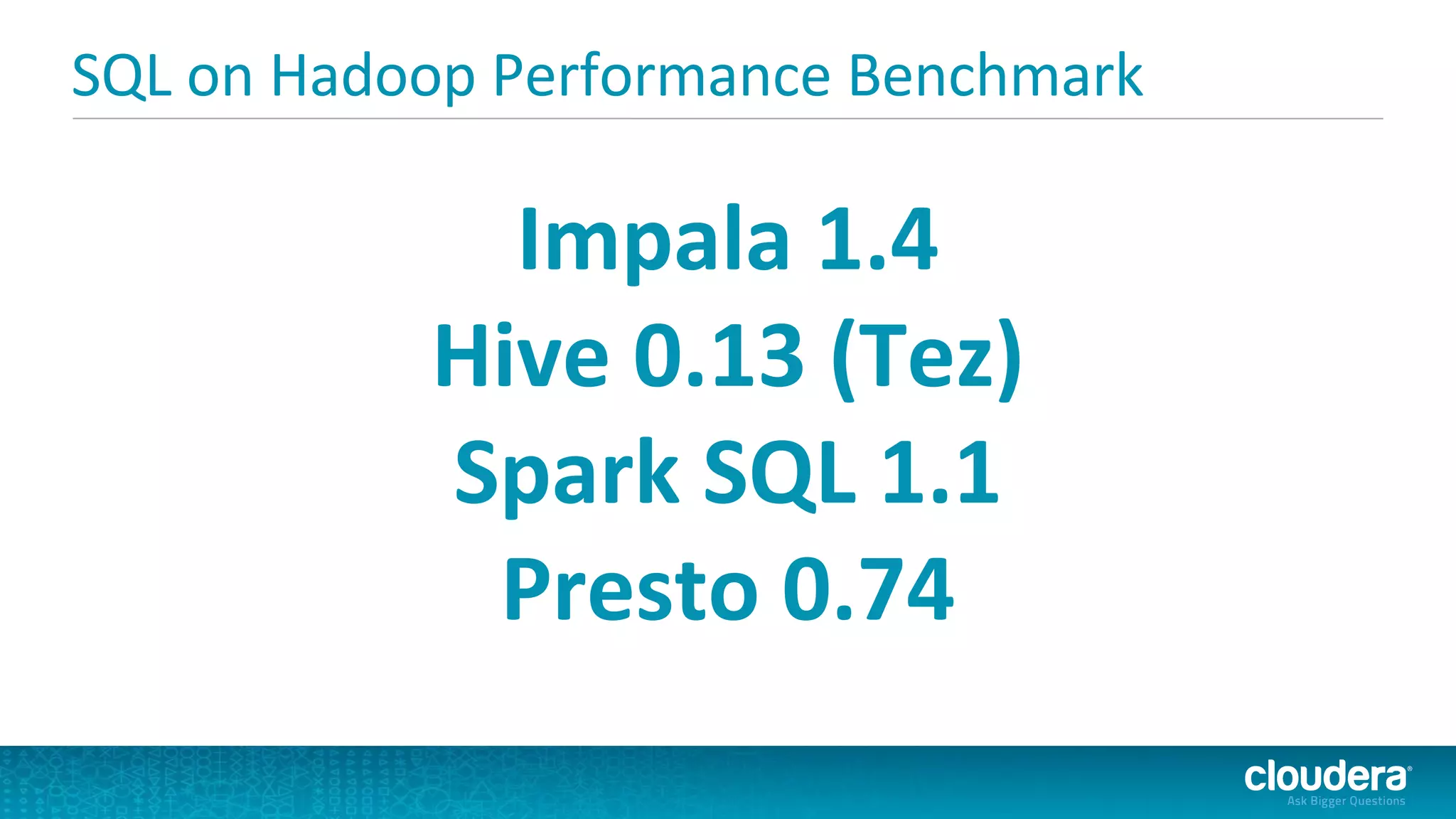 SQL on Hadoop Performance Benchmark

Impala 1.4
Hive 0.13 (Tez)
Spark SQL 1.1
Presto 0.74

cloudera®
Ask Bigger Questions